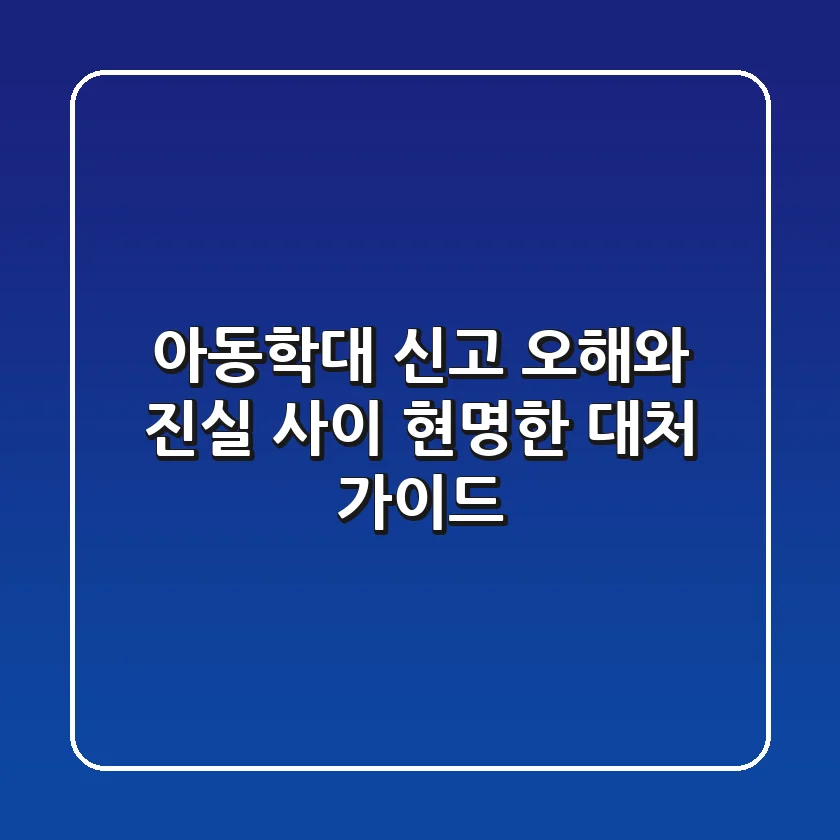 아동학대 신고 오해와 진실 사이 현명한 대처 가이드